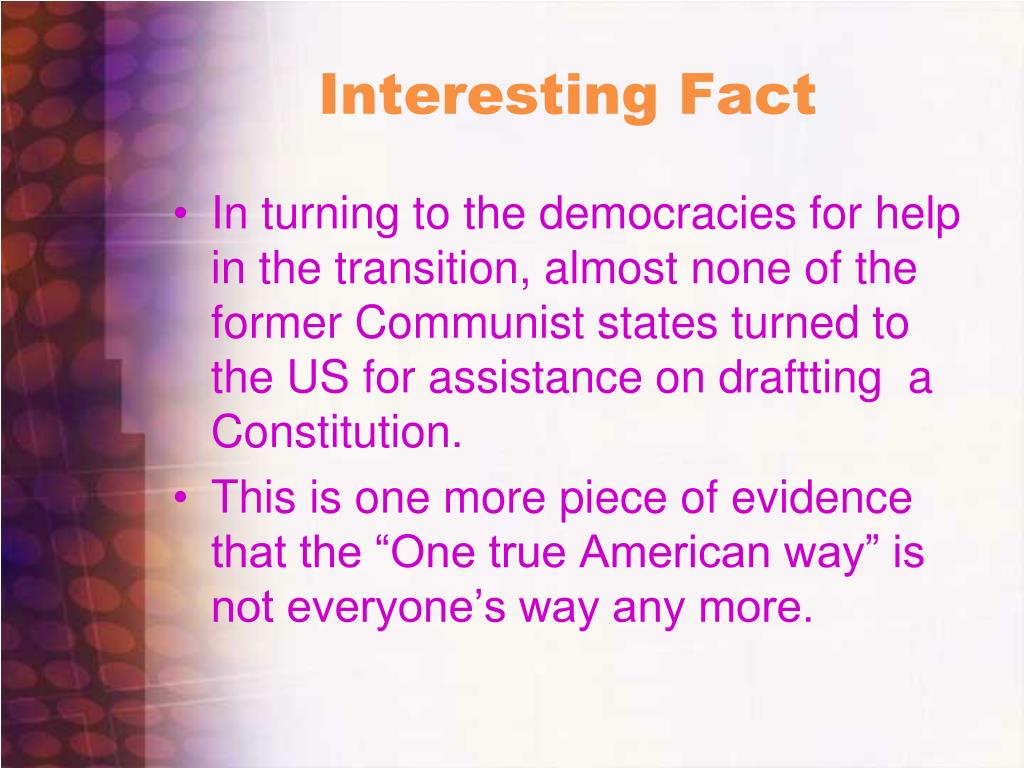 Interesting Fact

• In turning to the democracies for help in the transition, almost none of the former Communist states turned to the US for assistance on draftting a Constitution.

• This is one more piece of evidence that the “One true American way” is not everyone’s way any more.